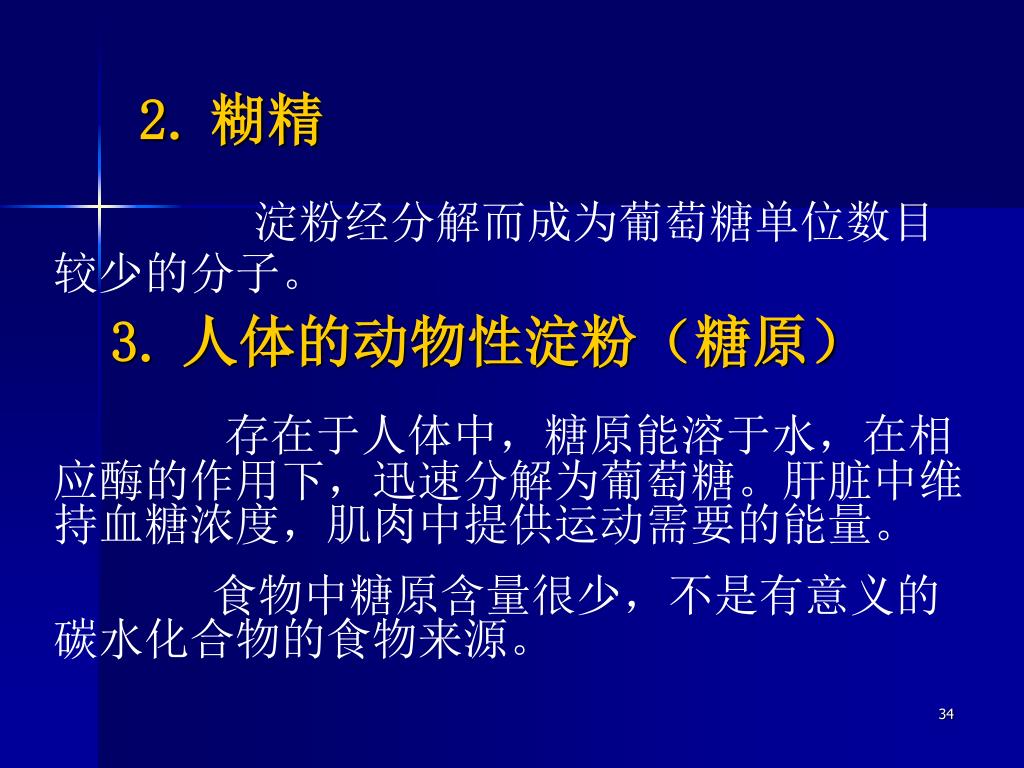 2. 糊精

淀粉经分解而成为葡萄糖单位数目较少的分子。

3. 人体的动物性淀粉（糖原）

存在于人体中，糖原能溶于水，在相应酶的作用下，迅速分解为葡萄糖。肝脏中维持血糖浓度，肌肉中提供运动需要的能量。

食物中糖原含量很少，不是有意义的碳水化合物的食物来源。

34